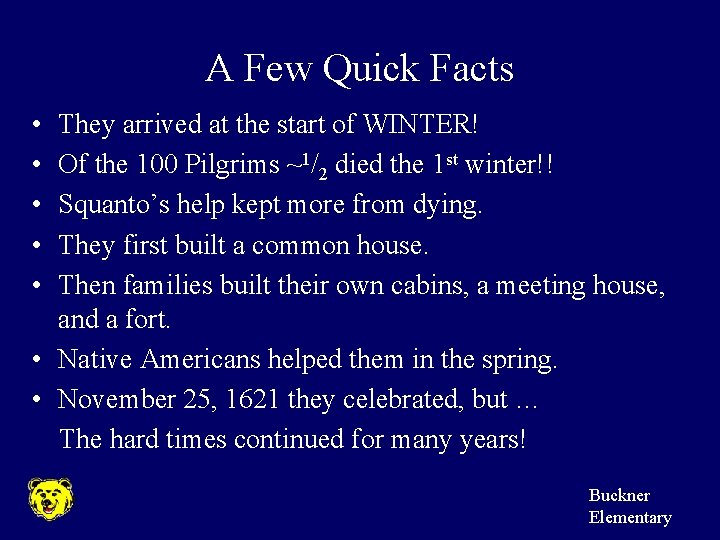 A Few Quick Facts

• They arrived at the start of WINTER!
• Of the 100 Pilgrims ~$^1/_2$ died the 1$^{st}$ winter!!
• Squanto's help kept more from dying.
• They first built a common house.
• Then families built their own cabins, a meeting house, and a fort.
• Native Americans helped them in the spring.
• November 25, 1621 they celebrated, but …
The hard times continued for many years!

Buckner Elementary